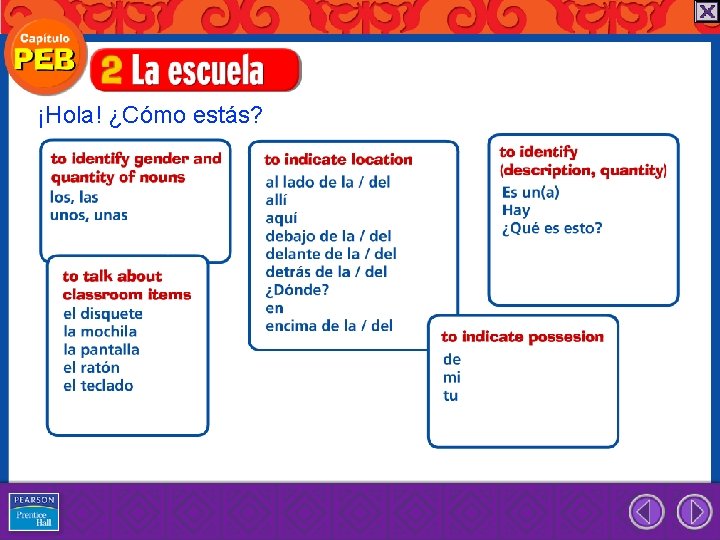 Capítulo PEB

2 La escuela

¡Hola! ¿Cómo estás?

to identify gender and quantity of nouns
los, las
unos, unas

to talk about classroom items
el disquete
la mochila
la pantalla
el ratón
el teclado

to indicate location
al lado de la / del
allí
aquí
debajo de la / del
delante de la / del
detrás de la / del
¿Dónde?
en
encima de la / del

to identify (description, quantity)
Es un(a)
Hay
¿Qué es esto?

to indicate possesion
de
mi
tu

PEARSON
Prentice Hall